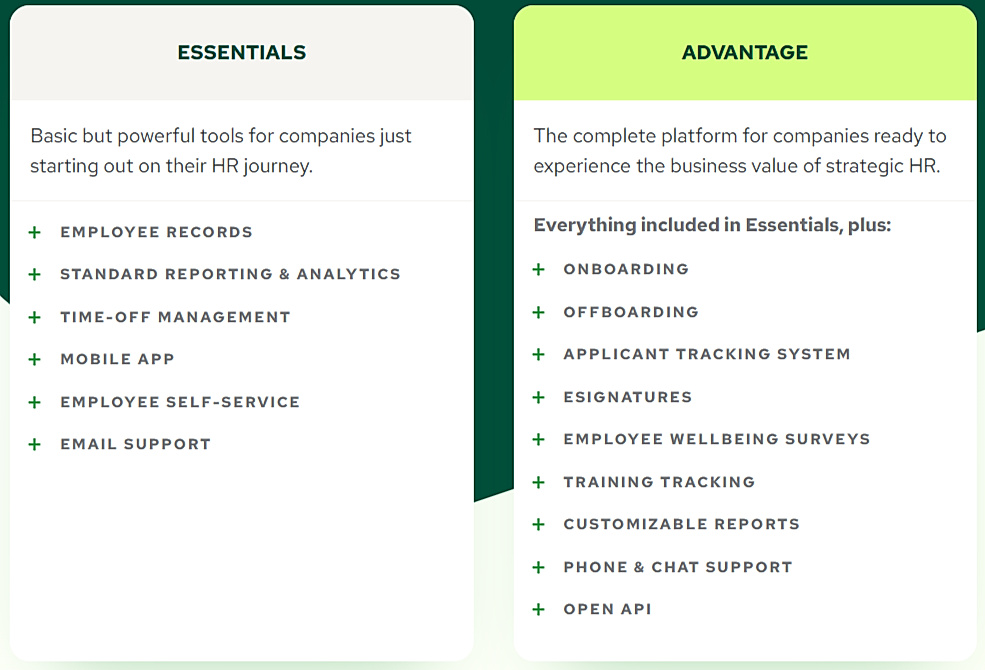 ESSENTIALS

Basic but powerful tools for companies just starting out on their HR journey.

+ EMPLOYEE RECORDS
+ STANDARD REPORTING & ANALYTICS
+ TIME-OFF MANAGEMENT
+ MOBILE APP
+ EMPLOYEE SELF-SERVICE
+ EMAIL SUPPORT

ADVANTAGE

The complete platform for companies ready to experience the business value of strategic HR.

Everything included in Essentials, plus:

+ ONBOARDING
+ OFFBOARDING
+ APPLICANT TRACKING SYSTEM
+ ESIGNATURES
+ EMPLOYEE WELLBEING SURVEYS
+ TRAINING TRACKING
+ CUSTOMIZABLE REPORTS
+ PHONE & CHAT SUPPORT
+ OPEN API